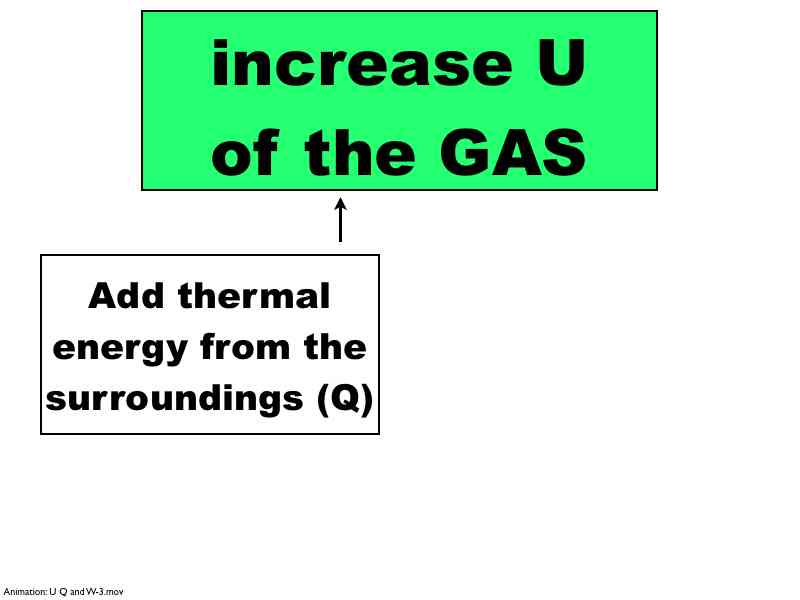 increase U of the GAS

Add thermal energy from the surroundings (Q)

Animation: U Q and W-3.mov